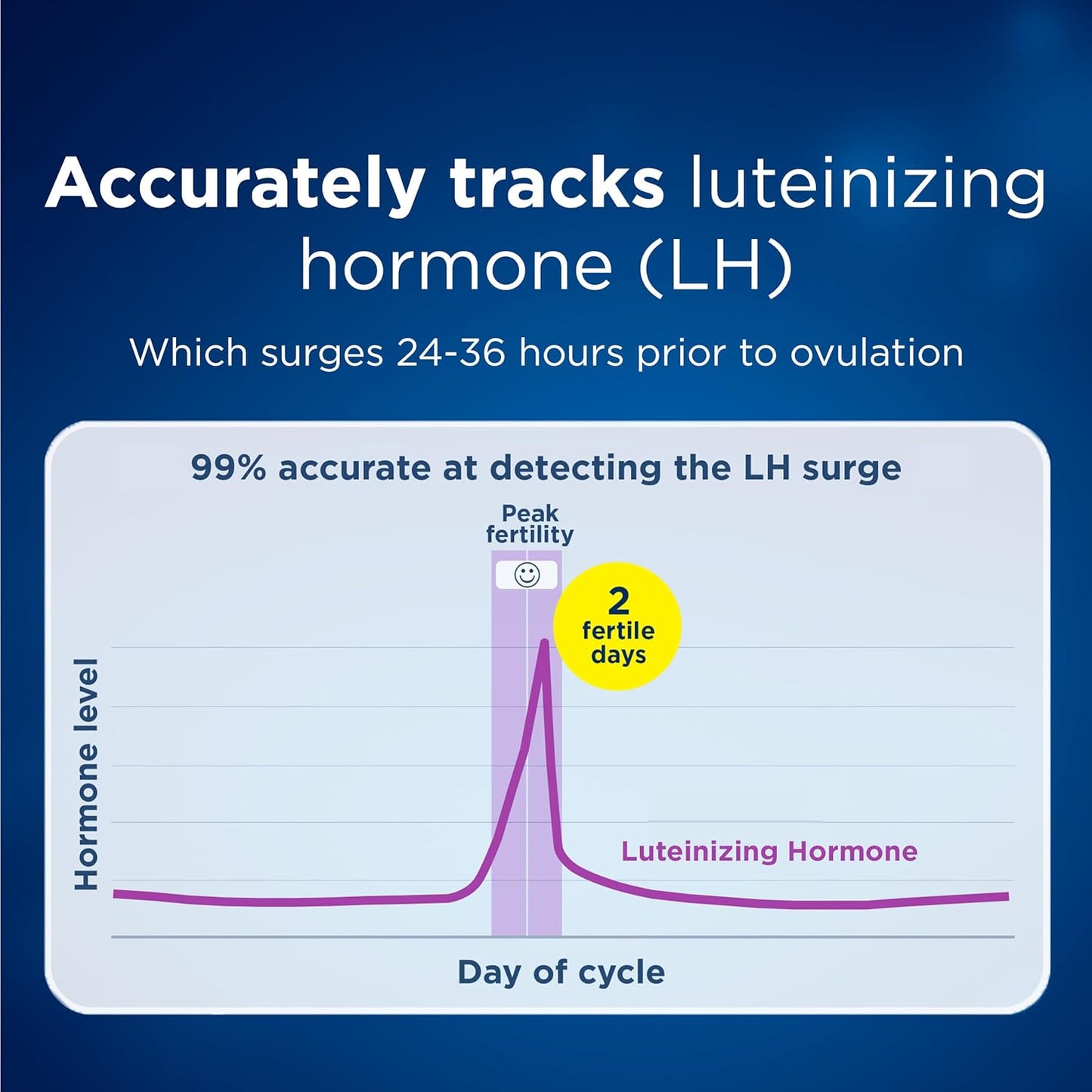 Accurately tracks luteinizing hormone (LH)

Which surges 24-36 hours prior to ovulation

99% accurate at detecting the LH surge

Peak fertility

2 fertile days

Hormone level

Luteinizing Hormone

Day of cycle